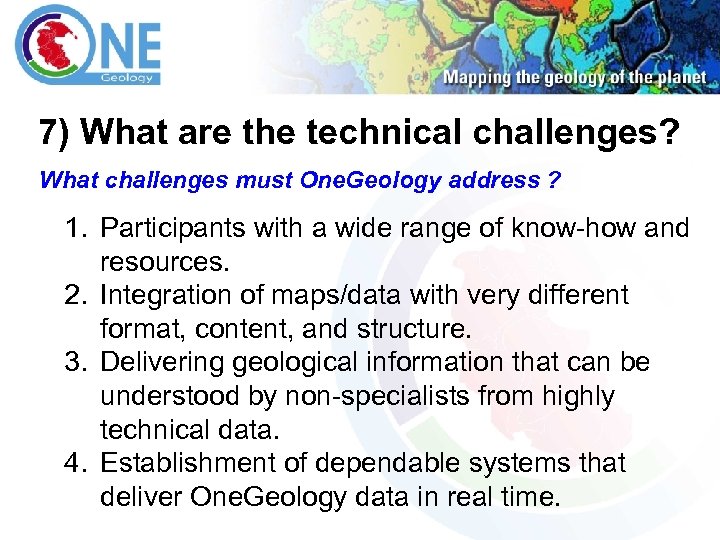 ONE Geology

Mapping the geology of the planet

7) What are the technical challenges?

What challenges must OneGeology address ?

1. Participants with a wide range of know-how and resources.
2. Integration of maps/data with very different format, content, and structure.
3. Delivering geological information that can be understood by non-specialists from highly technical data.
4. Establishment of dependable systems that deliver OneGeology data in real time.